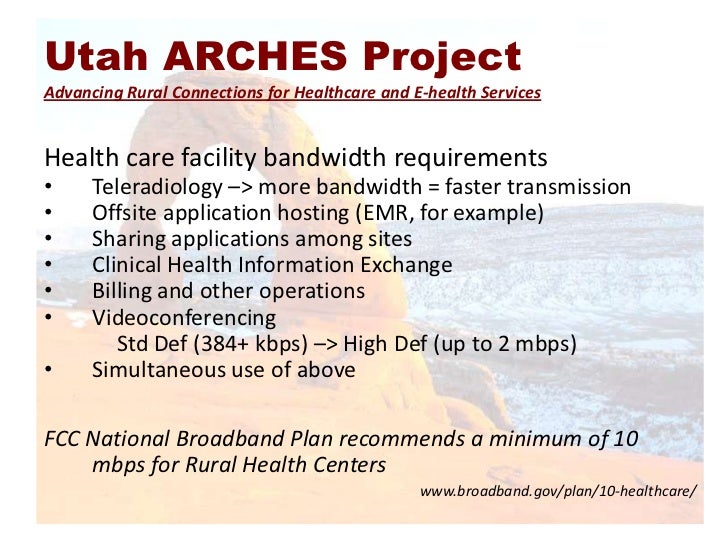 Utah ARCHES Project
Advancing Rural Connections for Healthcare and E-health Services

Health care facility bandwidth requirements
• Teleradiology –> more bandwidth = faster transmission
• Offsite application hosting (EMR, for example)
• Sharing applications among sites
• Clinical Health Information Exchange
• Billing and other operations
• Videoconferencing
Std Def (384+ kbps) –> High Def (up to 2 mbps)
• Simultaneous use of above

FCC National Broadband Plan recommends a minimum of 10 mbps for Rural Health Centers
www.broadband.gov/plan/10-healthcare/